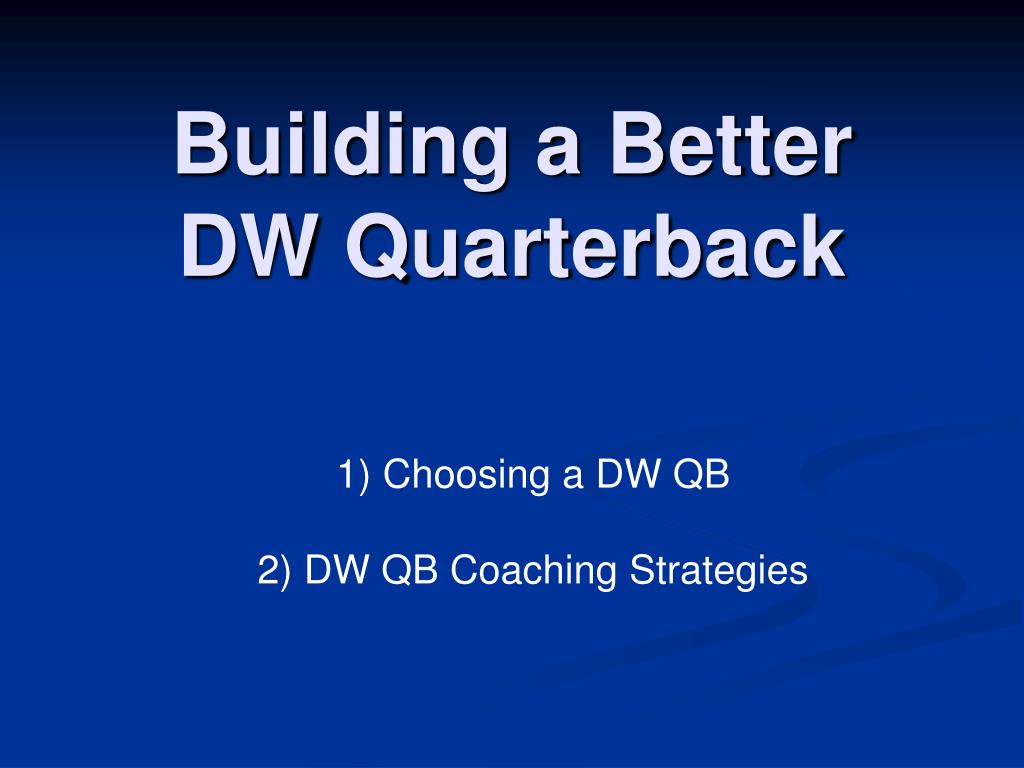 Building a Better DW Quarterback

1) Choosing a DW QB

2) DW QB Coaching Strategies